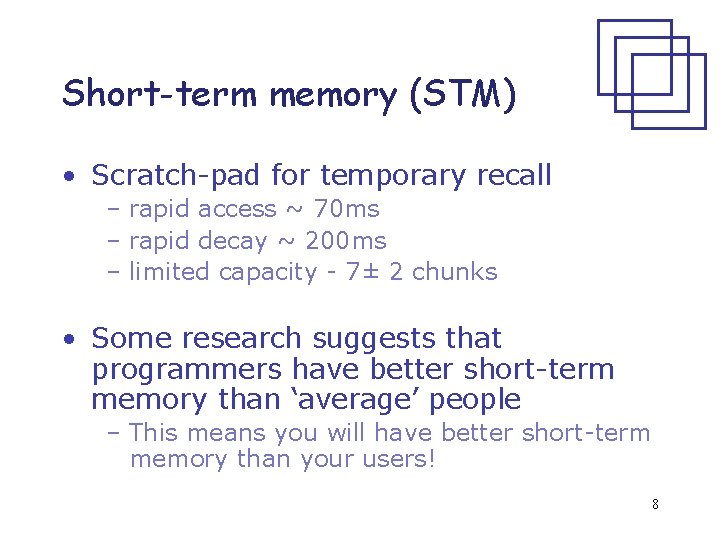 Short-term memory (STM)

• Scratch-pad for temporary recall
  – rapid access ~ 70ms
  – rapid decay ~ 200ms
  – limited capacity - 7± 2 chunks

• Some research suggests that programmers have better short-term memory than ‘average’ people
  – This means you will have better short-term memory than your users!

8